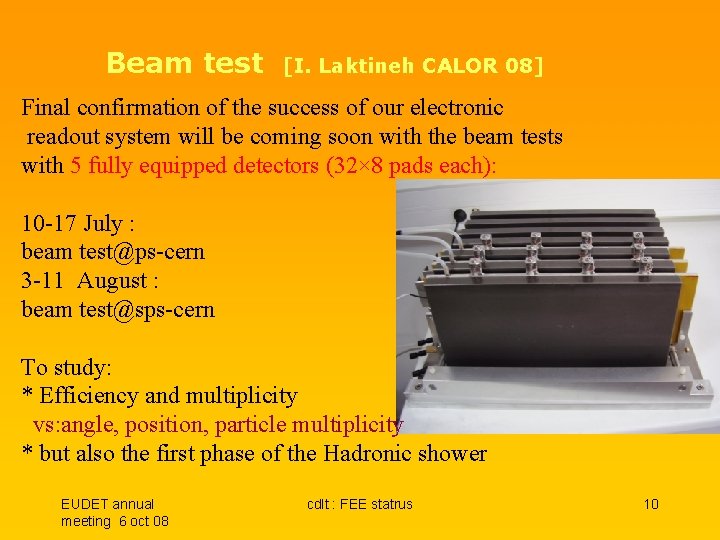 Beam test [I. Laktineh CALOR 08]

Final confirmation of the success of our electronic readout system will be coming soon with the beam tests with 5 fully equipped detectors (32×8 pads each):

10-17 July :
beam test@ps-cern
3-11 August :
beam test@sps-cern

To study:
* Efficiency and multiplicity
vs:angle, position, particle multiplicity
* but also the first phase of the Hadronic shower

EUDET annual meeting 6 oct 08

cdlt : FEE statrus

10